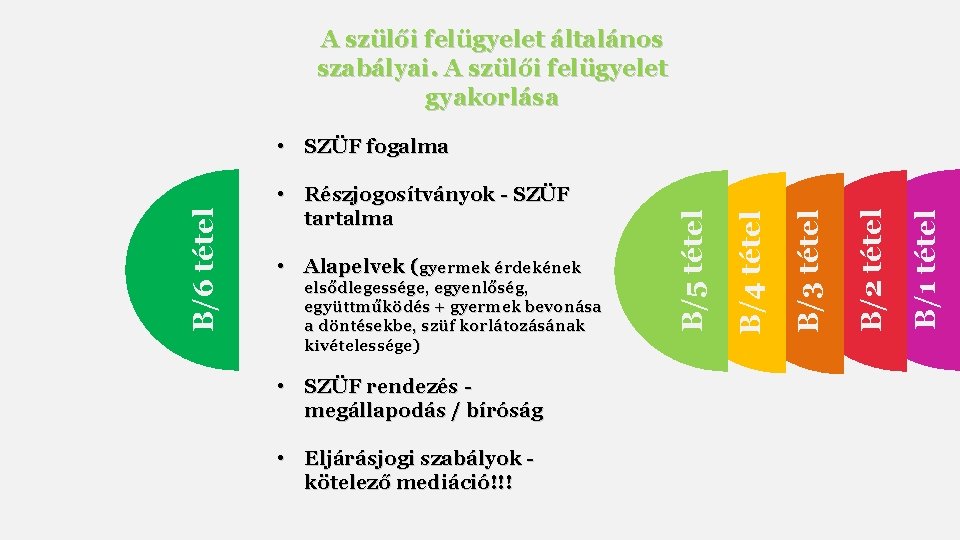 A szülői felügyelet általános szabályai. A szülői felügyelet gyakorlása

B/6 tétel

• SZÜF fogalma

• Részjogosítványok - SZÜF tartalma

• Alapelvek (gyermek érdekének elsődlegessége, egyenlőség, együttműködés + gyermek bevonása a döntésekbe, szüf korlátozásának kivételessége)

• SZÜF rendezés - megállapodás / bíróság

• Eljárásjogi szabályok - kötelező mediáció!!!

B/5 tétel

B/4 tétel

B/3 tétel

B/2 tétel

B/1 tétel